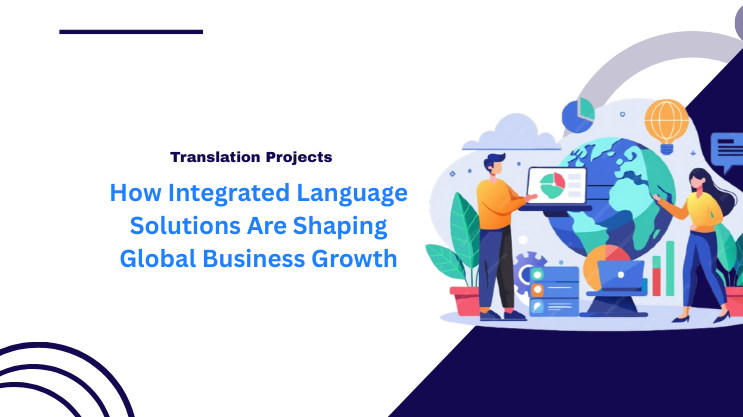 Translation Projects

How Integrated Language Solutions Are Shaping Global Business Growth